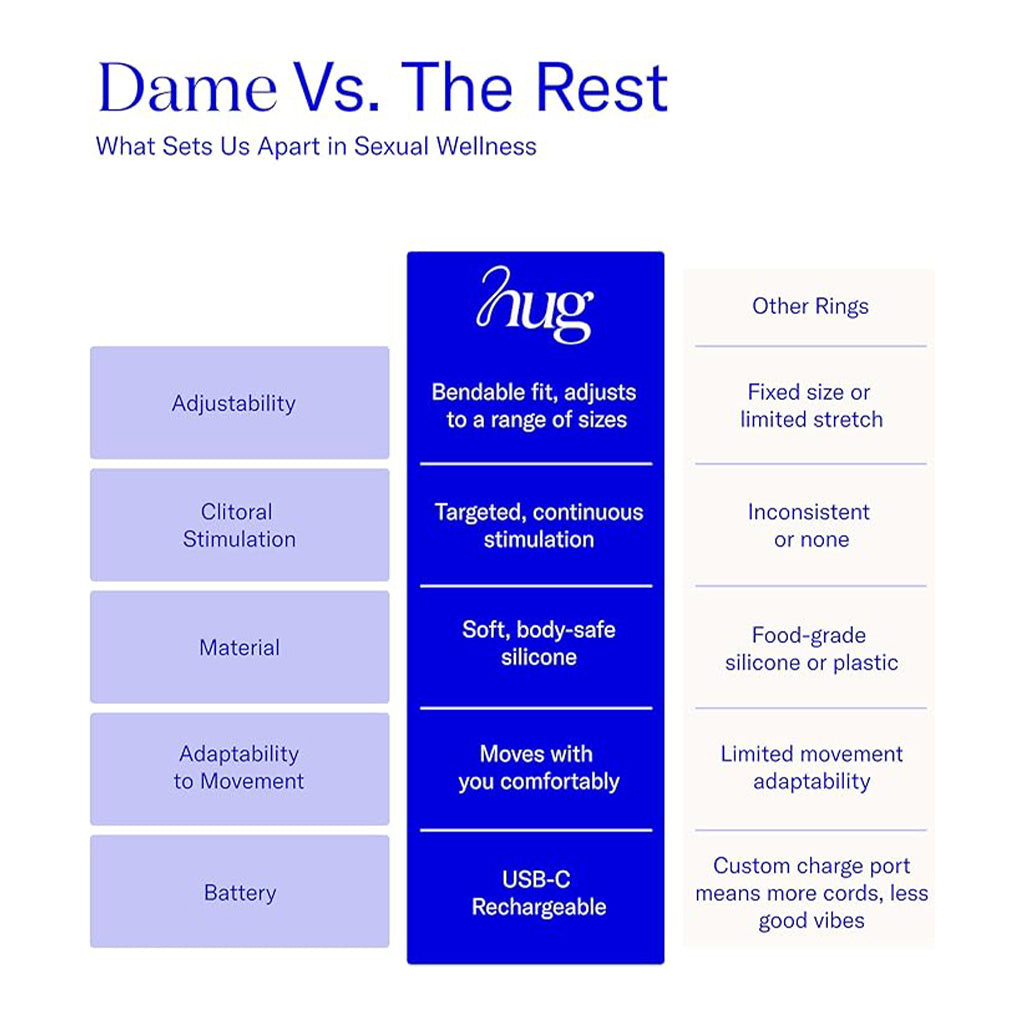 Dame Vs. The Rest

What Sets Us Apart in Sexual Wellness

| | hug | Other Rings |
|---|---|---|
| Adjustability | Bendable fit, adjusts to a range of sizes | Fixed size or limited stretch |
| Clitoral Stimulation | Targeted, continuous stimulation | Inconsistent or none |
| Material | Soft, body-safe silicone | Food-grade silicone or plastic |
| Adaptability to Movement | Moves with you comfortably | Limited movement adaptability |
| Battery | USB-C Rechargeable | Custom charge port means more cords, less good vibes |